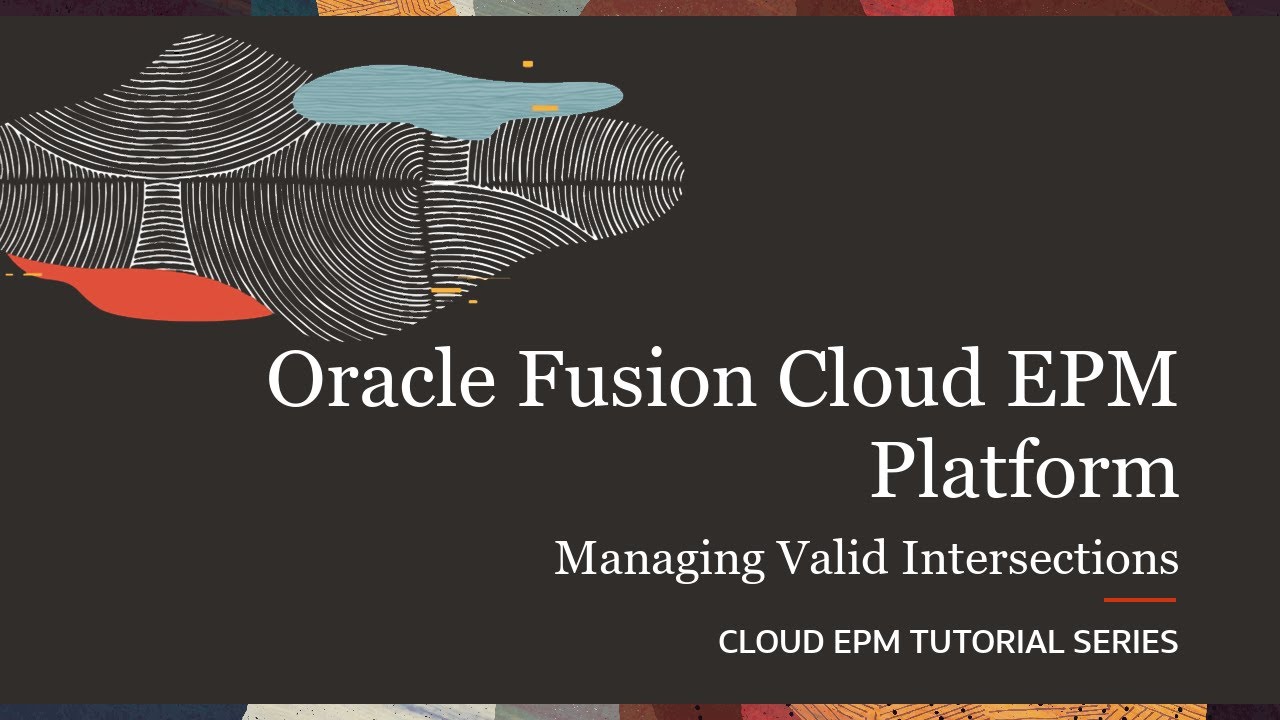 Oracle Fusion Cloud EPM Platform

Managing Valid Intersections

CLOUD EPM TUTORIAL SERIES